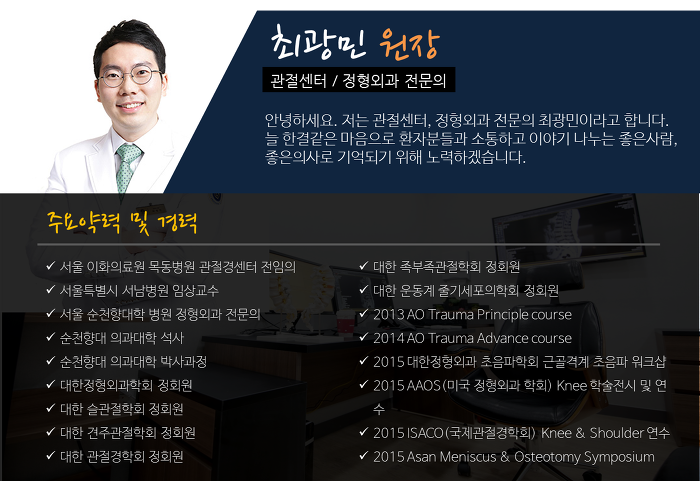 최광민 원장

관절센터 / 정형외과 전문의

안녕하세요. 저는 관절센터, 정형외과 전문의 최광민이라고 합니다. 늘 한결같은 마음으로 환자분들과 소통하고 이야기 나누는 좋은사람, 좋은의사로 기억되기 위해 노력하겠습니다.

주요약력 및 경력

✓ 서울 이화의료원 목동병원 관절경센터 전임의
✓ 서울특별시 서남병원 임상교수
✓ 서울 순천향대학 병원 정형외과 전문의
✓ 순천향대 의과대학 석사
✓ 순천향대 의과대학 박사과정
✓ 대한정형외과학회 정회원
✓ 대한 슬관절학회 정회원
✓ 대한 견주관절학회 정회원
✓ 대한 관절경학회 정회원

✓ 대한 족부족관절학회 정회원
✓ 대한 운동계 줄기세포의학회 정회원
✓ 2013 AO Trauma Principle course
✓ 2014 AO Trauma Advance course
✓ 2015 대한정형외과 초음파학회 근골격계 초음파 워크샵
✓ 2015 AAOS(미국 정형외과 학회) Knee 학술전시 및 연수
✓ 2015 ISACO(국제관절경학회) Knee & Shoulder 연수
✓ 2015 Asan Meniscus & Osteotomy Symposium